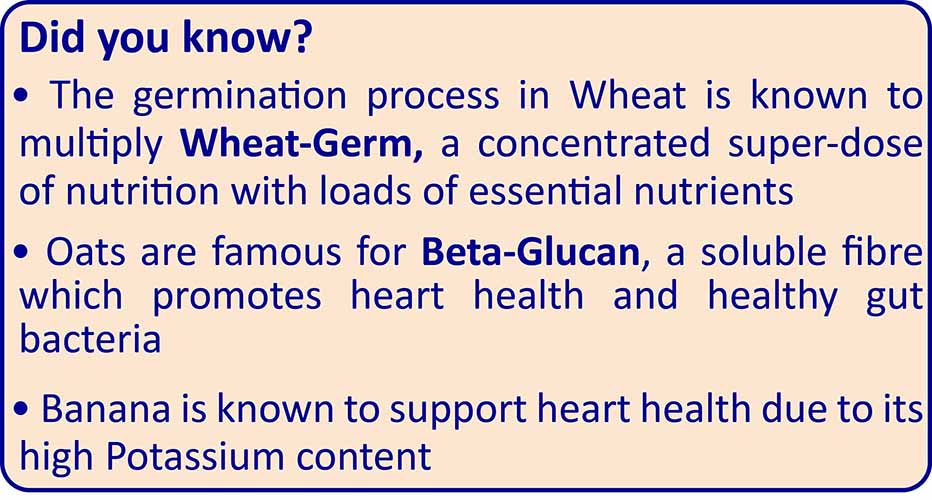 Did you know?

• The germination process in Wheat is known to multiply Wheat-Germ, a concentrated super-dose of nutrition with loads of essential nutrients

• Oats are famous for Beta-Glucan, a soluble fibre which promotes heart health and healthy gut bacteria

• Banana is known to support heart health due to its high Potassium content